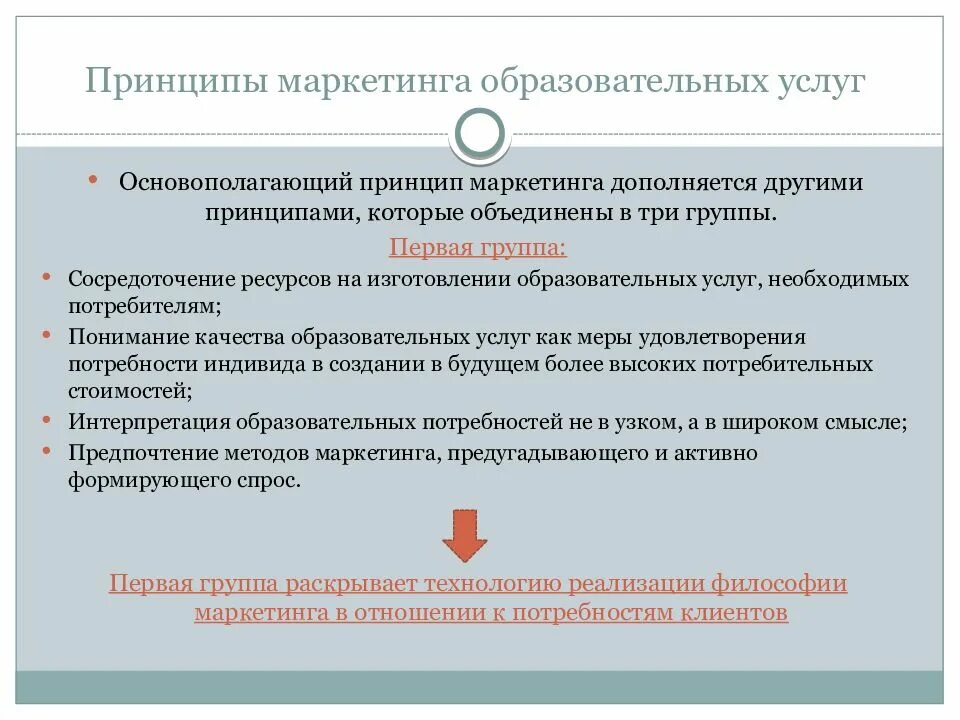 Принципы маркетинга образовательных услуг

• Основополагающий принцип маркетинга дополняется другими принципами, которые объединены в три группы.

Первая группа:

• Сосредоточение ресурсов на изготовлении образовательных услуг, необходимых потребителям;
• Понимание качества образовательных услуг как меры удовлетворения потребности индивида в создании в будущем более высоких потребительных стоимостей;
• Интерпретация образовательных потребностей не в узком, а в широком смысле;
• Предпочтение методов маркетинга, предугадывающего и активно формирующего спрос.

Первая группа раскрывает технологию реализации философии маркетинга в отношении к потребностям клиентов